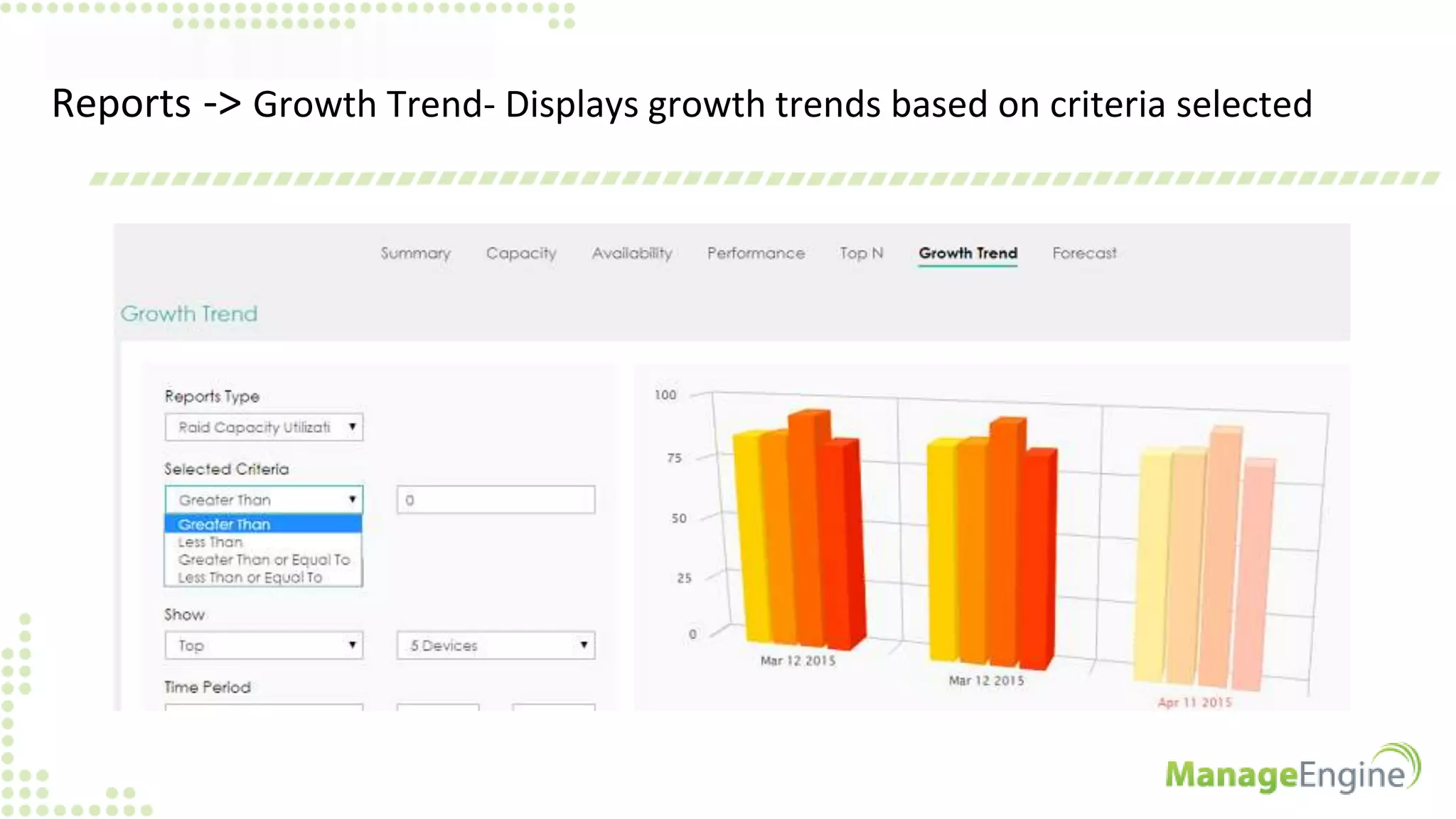 Reports -> Growth Trend- Displays growth trends based on criteria selected

Summary Capacity Availability Performance Top N Growth Trend Forecast

Growth Trend

Reports Type

Raid Capacity Utilizati

Selected Criteria

Greater Than

0

Greater Than
Less Than
Greater Than or Equal To
Less Than or Equal To

Show

Top

5 Devices

Time Period

100
75
50
25
0

Mar 12 2015
Mar 12 2015
Apr 11 2015

ManageEngine